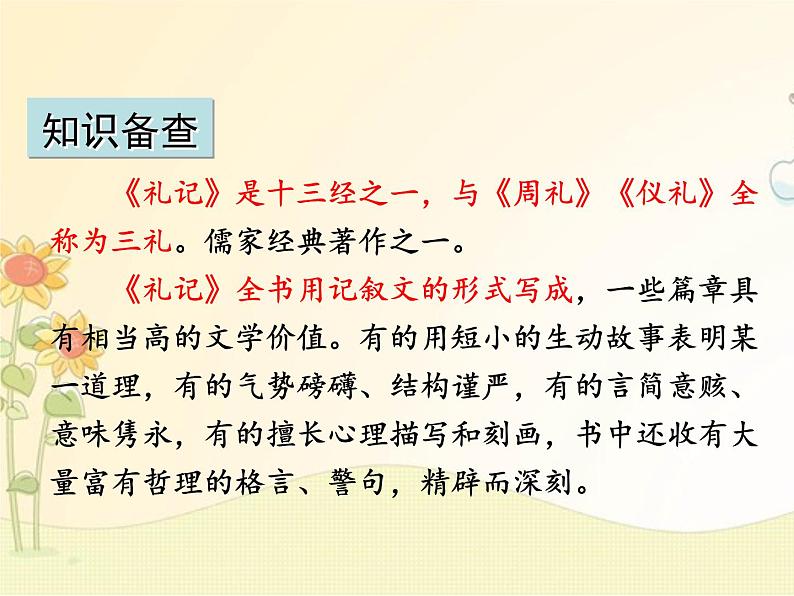 知识备查

《礼记》是十三经之一，与《周礼》《仪礼》全称为三礼。儒家经典著作之一。

《礼记》全书用记叙文的形式写成，一些篇章具有相当高的文学价值。有的用短小的生动故事表明某一道理，有的气势磅礴、结构谨严，有的言简意赅、意味隽永，有的擅长心理描写和刻画，书中还收有大量富有哲理的格言、警句，精辟而深刻。